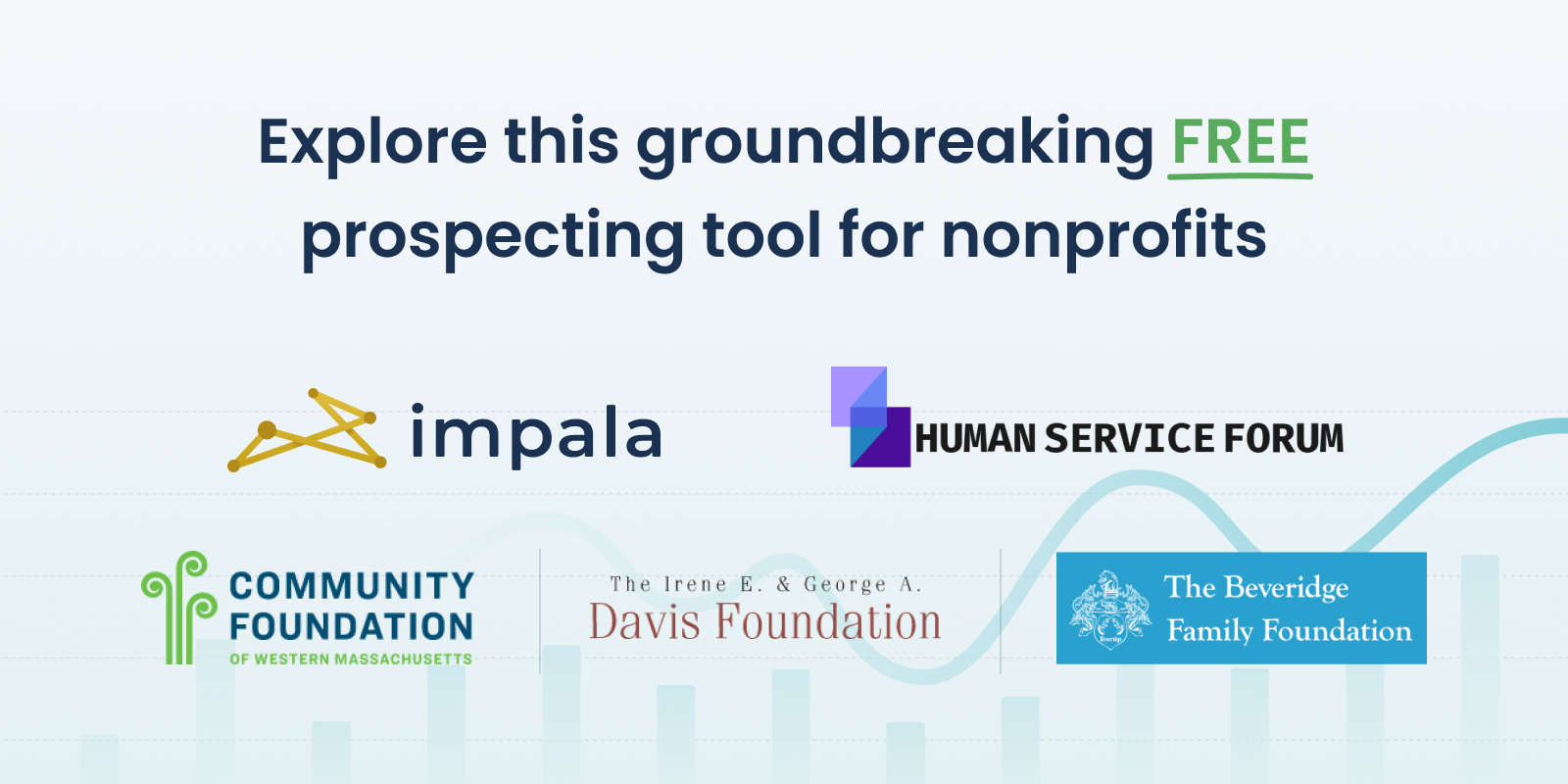 Explore this groundbreaking FREE prospecting tool for nonprofits

impala

HUMAN SERVICE FORUM

COMMUNITY FOUNDATION OF WESTERN MASSACHUSETTS

The Irene E. & George A. Davis Foundation

The Beveridge Family Foundation